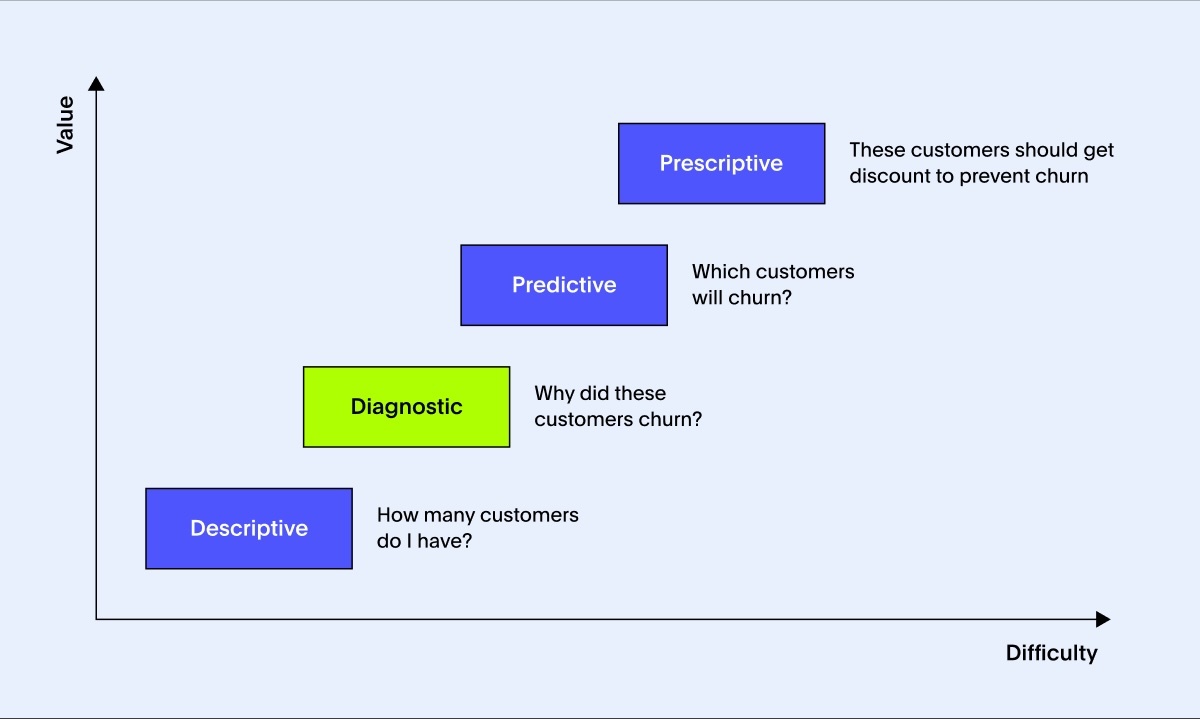 Value

Prescriptive

These customers should get discount to prevent churn

Predictive

Which customers will churn?

Diagnostic

Why did these customers churn?

Descriptive

How many customers do I have?

Difficulty